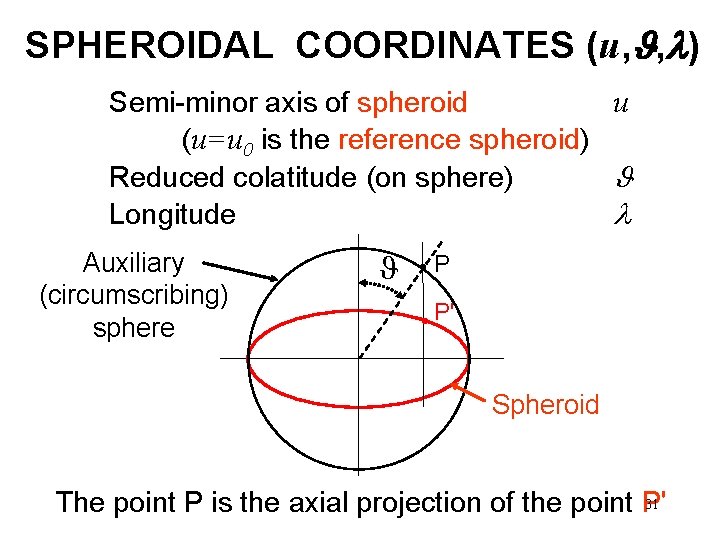 SPHEROIDAL COORDINATES $(u, \vartheta, \lambda)$

Semi-minor axis of spheroid $u$
($u=u_0$ is the reference spheroid)
Reduced colatitude (on sphere) $\vartheta$
Longitude $\lambda$

Auxiliary (circumscribing) sphere

$\vartheta$

P

P'

Spheroid

The point P is the axial projection of the point P'

31